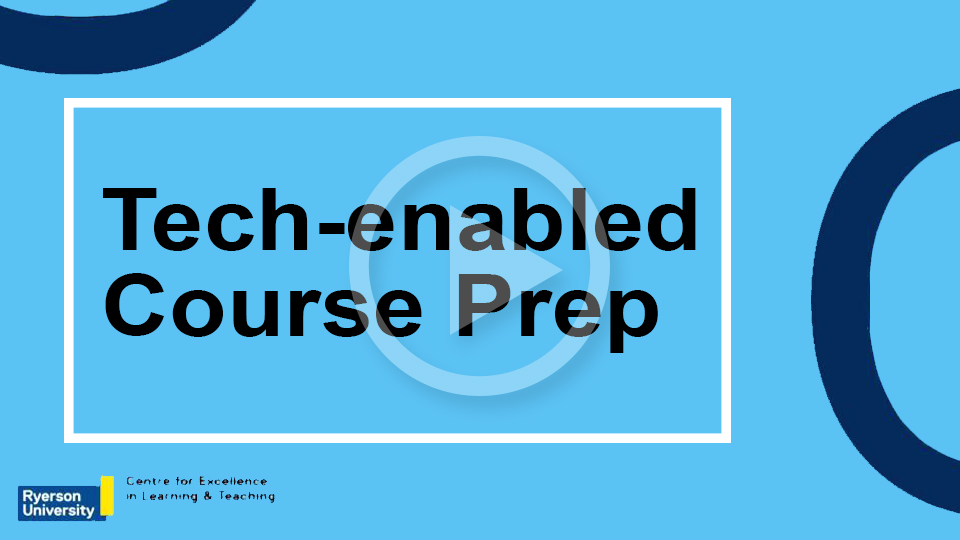 Tech-enabled Course Prep

Ryerson University

Centre for Excellence in Learning & Teaching